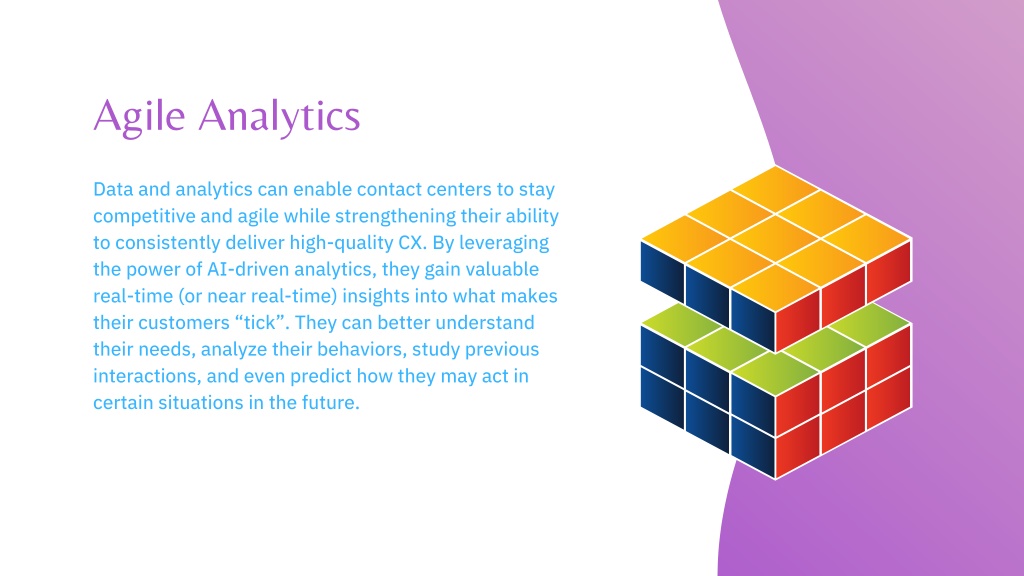 Agile Analytics

Data and analytics can enable contact centers to stay competitive and agile while strengthening their ability to consistently deliver high-quality CX. By leveraging the power of AI-driven analytics, they gain valuable real-time (or near real-time) insights into what makes their customers “tick”. They can better understand their needs, analyze their behaviors, study previous interactions, and even predict how they may act in certain situations in the future.